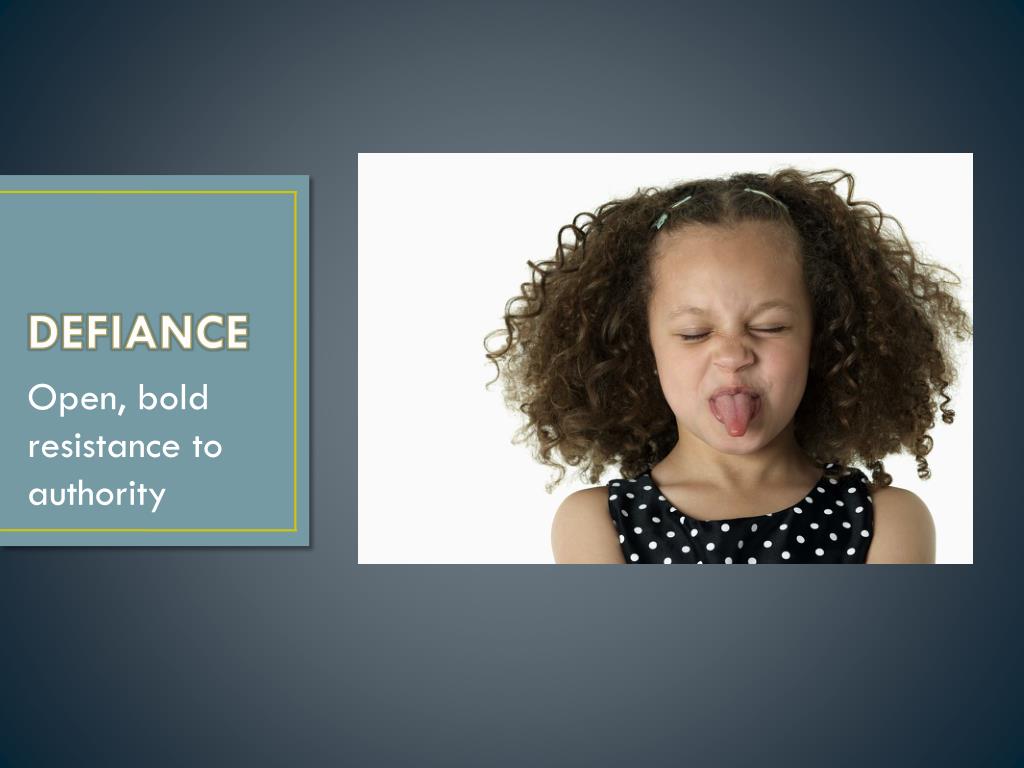 DEFIANCE

Open, bold resistance to authority